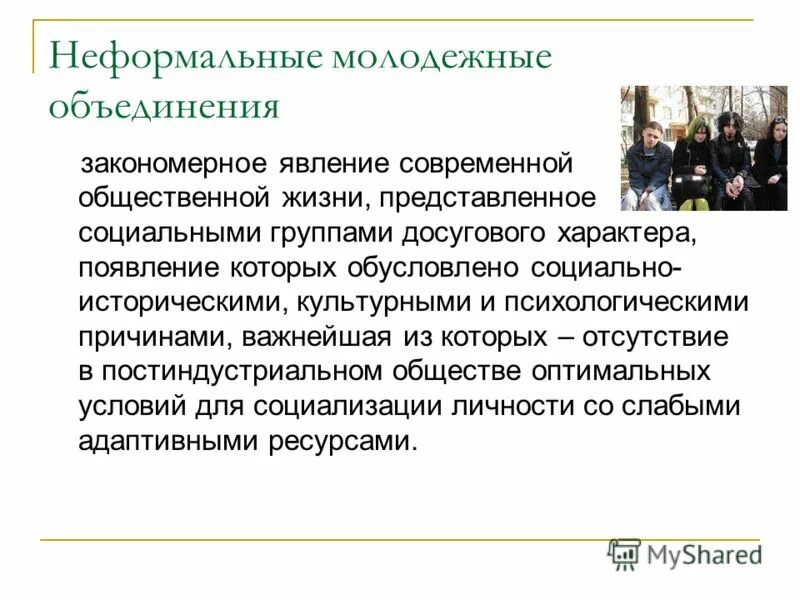 Неформальные молодежные объединения

закономерное явление современной общественной жизни, представленное социальными группами досугового характера, появление которых обусловлено социально-историческими, культурными и психологическими причинами, важнейшая из которых – отсутствие в постиндустриальном обществе оптимальных условий для социализации личности со слабыми адаптивными ресурсами.

MyShared